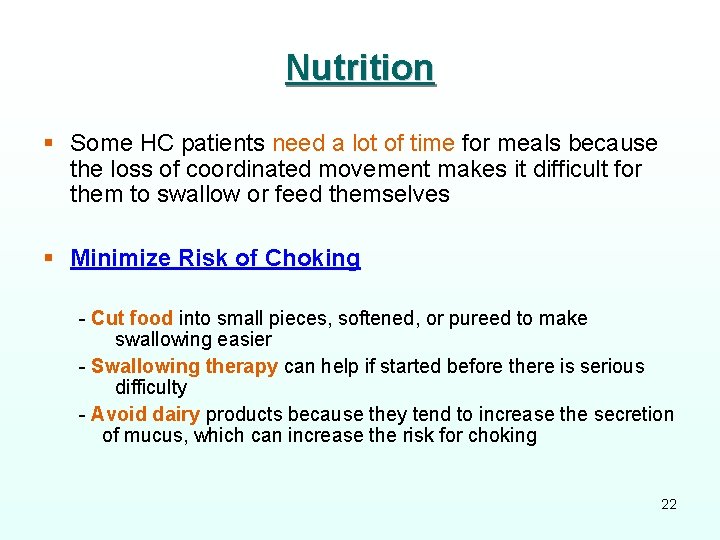 Nutrition

▪ Some HC patients need a lot of time for meals because the loss of coordinated movement makes it difficult for them to swallow or feed themselves

▪ Minimize Risk of Choking

- Cut food into small pieces, softened, or pureed to make swallowing easier

- Swallowing therapy can help if started before there is serious difficulty

- Avoid dairy products because they tend to increase the secretion of mucus, which can increase the risk for choking

22